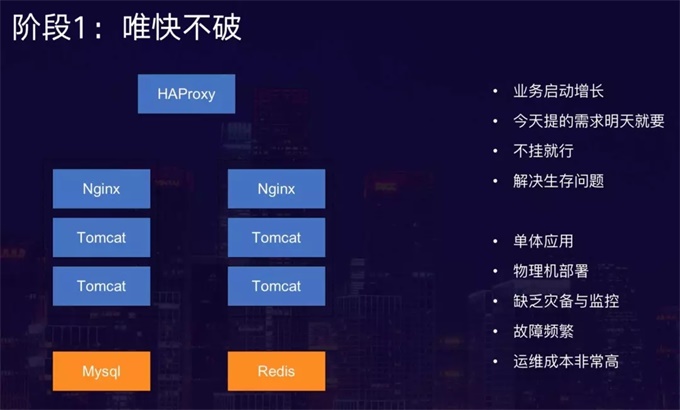 阶段1：唯快不破

HAProxy

Nginx
Tomcat
Tomcat
Mysql

Nginx
Tomcat
Tomcat
Redis

• 业务启动增长
• 今天提的需求明天就要
• 不挂就行
• 解决生存问题

• 单体应用
• 物理机部署
• 缺乏灾备与监控
• 故障频繁
• 运维成本非常高